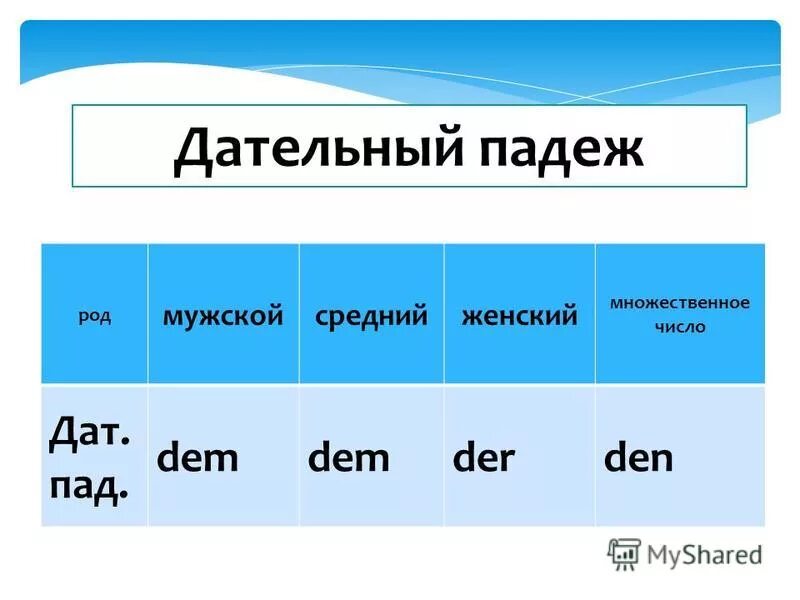 Дательный падеж

| род | мужской | средний | женский | множественное число |
|---|---|---|---|---|
| Дат. пад. | dem | dem | der | den |

MyShared